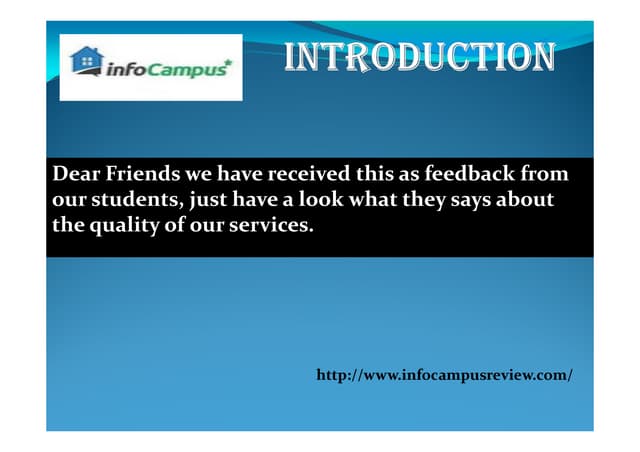 infoCampus

INTRODUCTION

Dear Friends we have received this as feedback from our students, just have a look what they says about the quality of our services.

http://www.infocampusreview.com/